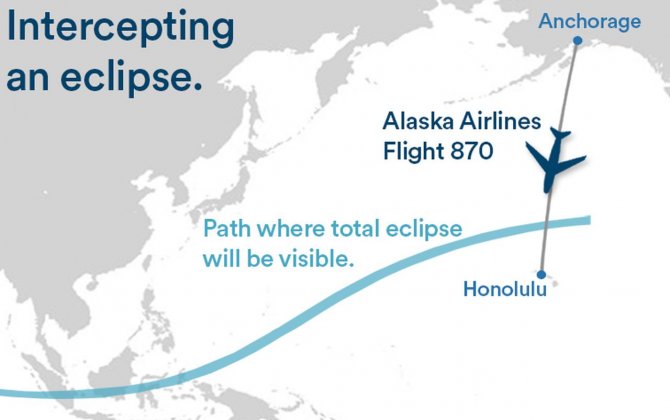 Intercepting an eclipse.

Anchorage

Alaska Airlines Flight 870

Path where total eclipse will be visible.

Honolulu